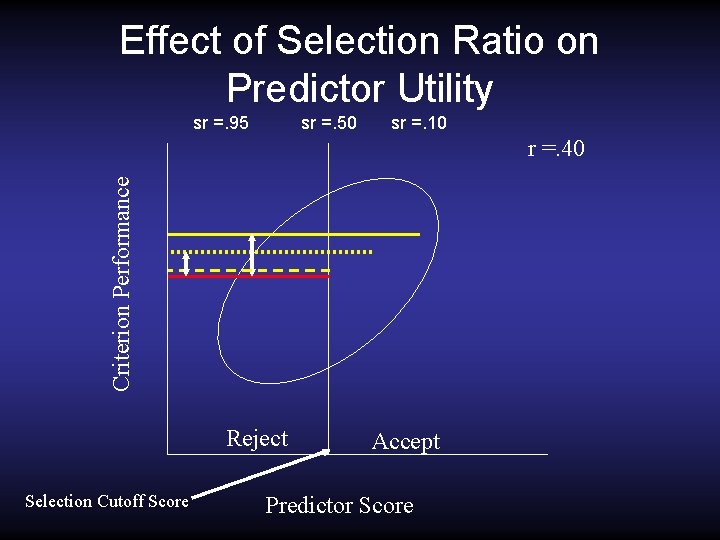 Effect of Selection Ratio on Predictor Utility

sr =.95 sr =.50 sr =.10

r =.40

Criterion Performance

Reject

Accept

Selection Cutoff Score

Predictor Score